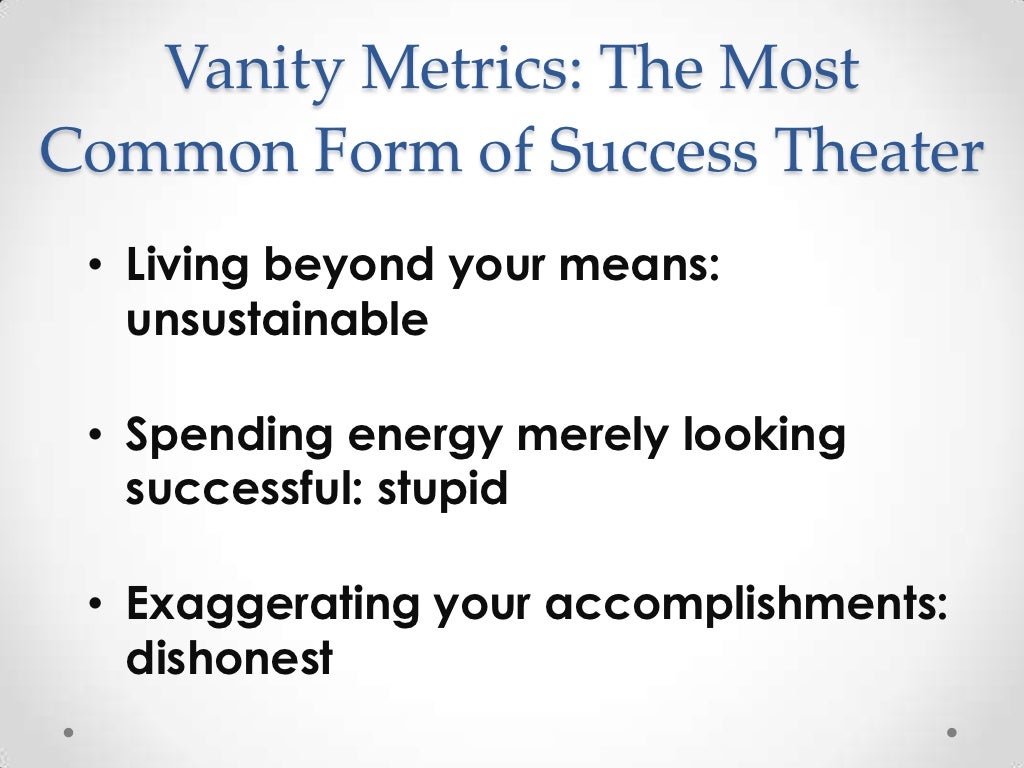 Vanity Metrics: The Most Common Form of Success Theater

• Living beyond your means: unsustainable

• Spending energy merely looking successful: stupid

• Exaggerating your accomplishments: dishonest